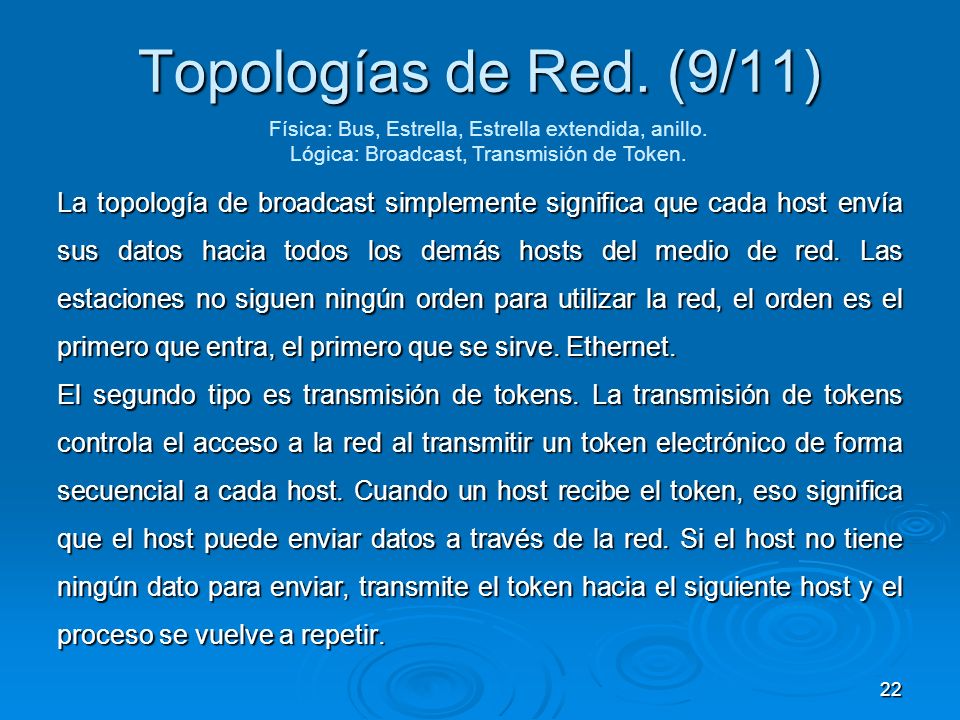 Topologías de Red. (9/11)

Física: Bus, Estrella, Estrella extendida, anillo.
Lógica: Broadcast, Transmisión de Token.

La topología de broadcast simplemente significa que cada host envía sus datos hacia todos los demás hosts del medio de red. Las estaciones no siguen ningún orden para utilizar la red, el orden es el primero que entra, el primero que se sirve. Ethernet.

El segundo tipo es transmisión de tokens. La transmisión de tokens controla el acceso a la red al transmitir un token electrónico de forma secuencial a cada host. Cuando un host recibe el token, eso significa que el host puede enviar datos a través de la red. Si el host no tiene ningún dato para enviar, transmite el token hacia el siguiente host y el proceso se vuelve a repetir.

22